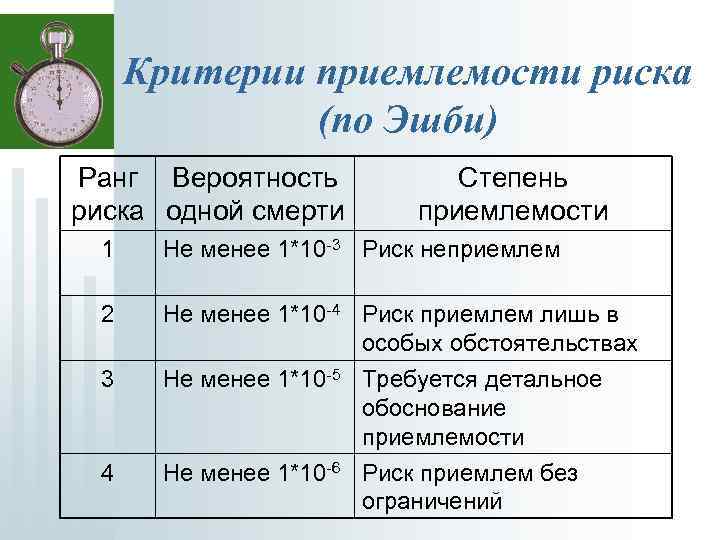 Критерии приемлемости риска (по Эшби)

| Ранг риска | Вероятность одной смерти | Степень приемлемости |
|---|---|---|
| 1 | Не менее $1*10^{-3}$ | Риск неприемлем |
| 2 | Не менее $1*10^{-4}$ | Риск приемлем лишь в особых обстоятельствах |
| 3 | Не менее $1*10^{-5}$ | Требуется детальное обоснование приемлемости |
| 4 | Не менее $1*10^{-6}$ | Риск приемлем без ограничений |